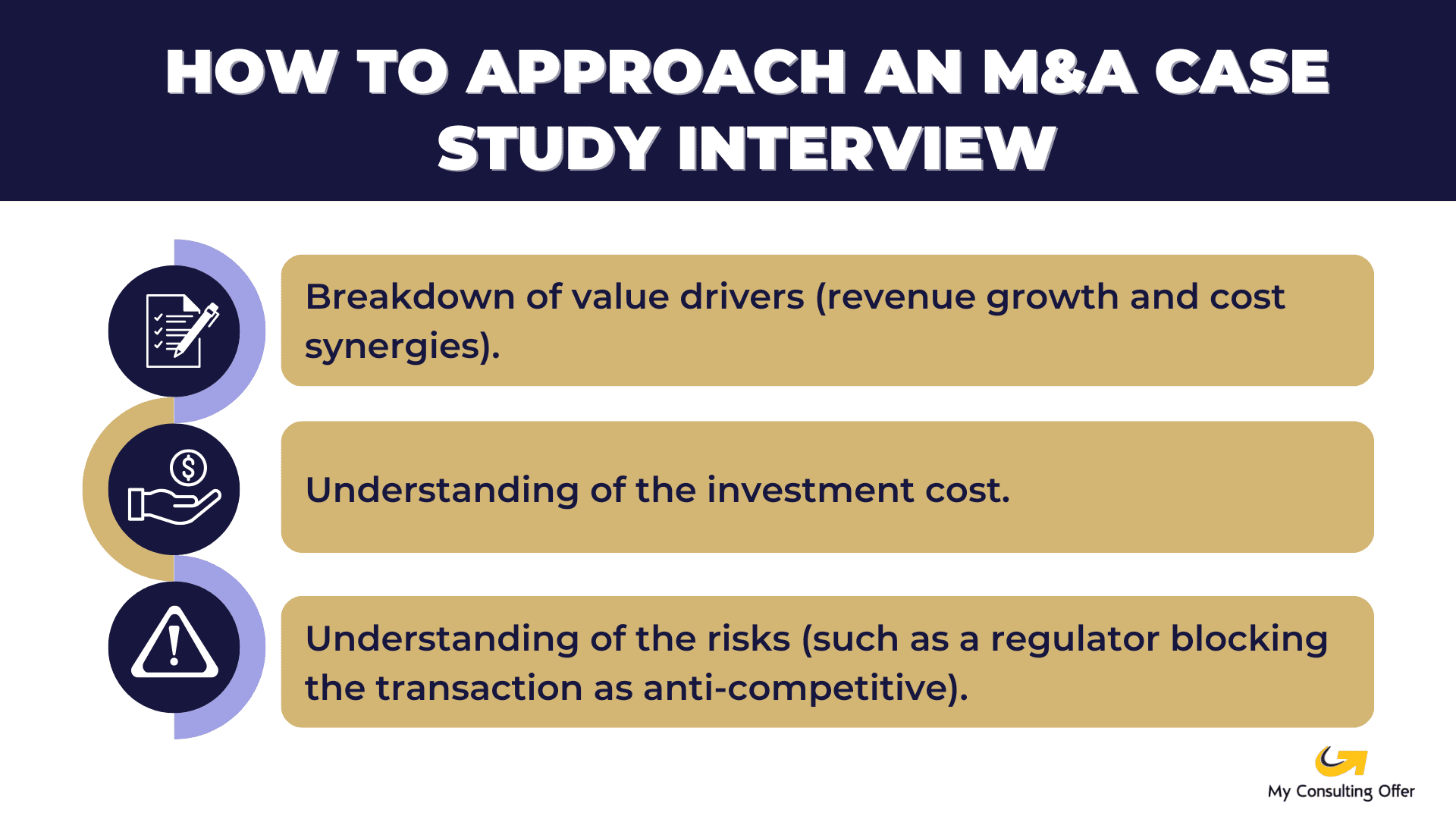 HOW TO APPROACH AN M&A CASE STUDY INTERVIEW

Breakdown of value drivers (revenue growth and cost synergies).

Understanding of the investment cost.

Understanding of the risks (such as a regulator blocking the transaction as anti-competitive).

My Consulting Offer